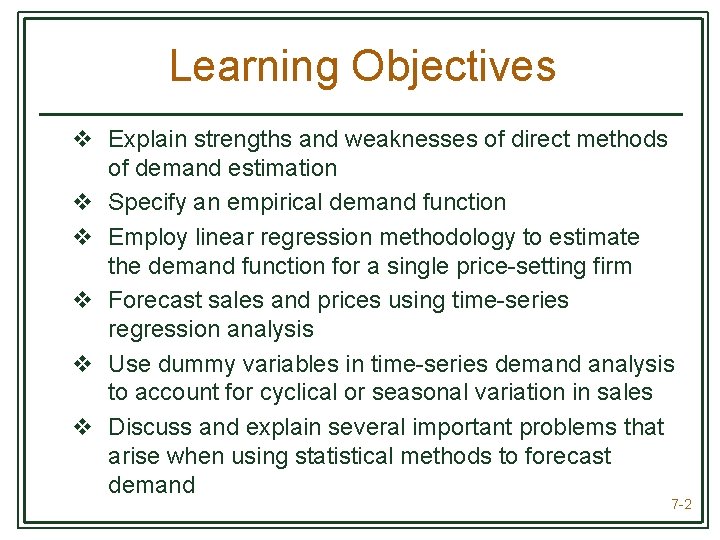 Learning Objectives

❖ Explain strengths and weaknesses of direct methods of demand estimation

❖ Specify an empirical demand function

❖ Employ linear regression methodology to estimate the demand function for a single price-setting firm

❖ Forecast sales and prices using time-series regression analysis

❖ Use dummy variables in time-series demand analysis to account for cyclical or seasonal variation in sales

❖ Discuss and explain several important problems that arise when using statistical methods to forecast demand

7-2